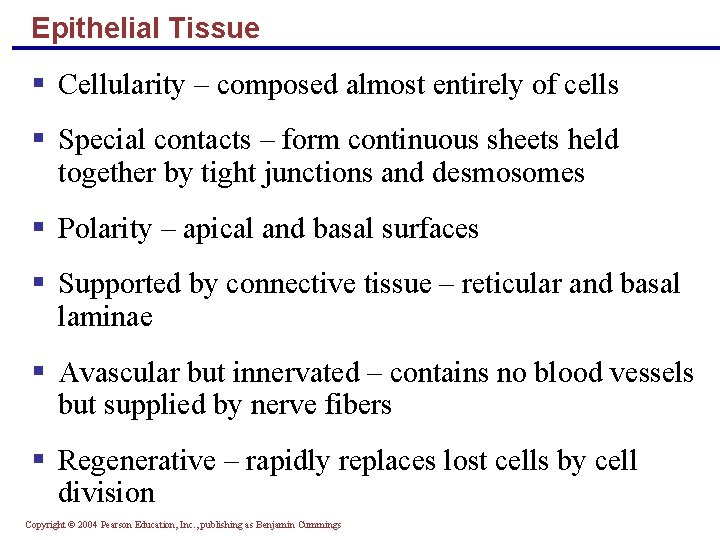 Epithelial Tissue

▪ Cellularity – composed almost entirely of cells

▪ Special contacts – form continuous sheets held together by tight junctions and desmosomes

▪ Polarity – apical and basal surfaces

▪ Supported by connective tissue – reticular and basal laminae

▪ Avascular but innervated – contains no blood vessels but supplied by nerve fibers

▪ Regenerative – rapidly replaces lost cells by cell division

Copyright © 2004 Pearson Education, Inc., publishing as Benjamin Cummings